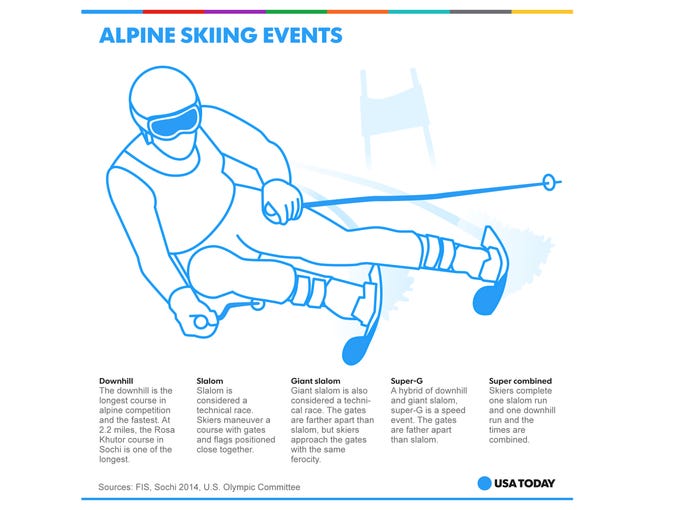 ALPINE SKIING EVENTS

Downhill
The downhill is the longest course in alpine competition and the fastest. At 2.2 miles, the Rosa Khutor course in Sochi is one of the longest.

Slalom
Slalom is considered a technical race. Skiers maneuver a course with gates and flags positioned close together.

Giant slalom
Giant slalom is also considered a technical race. The gates are farther apart than slalom, but skiers approach the gates with the same ferocity.

Super-G
A hybrid of downhill and giant slalom, super-G is a speed event. The gates are father apart than slalom.

Super combined
Skiers complete one slalom run and one downhill run and the times are combined.

Sources: FIS, Sochi 2014, U.S. Olympic Committee

USA TODAY